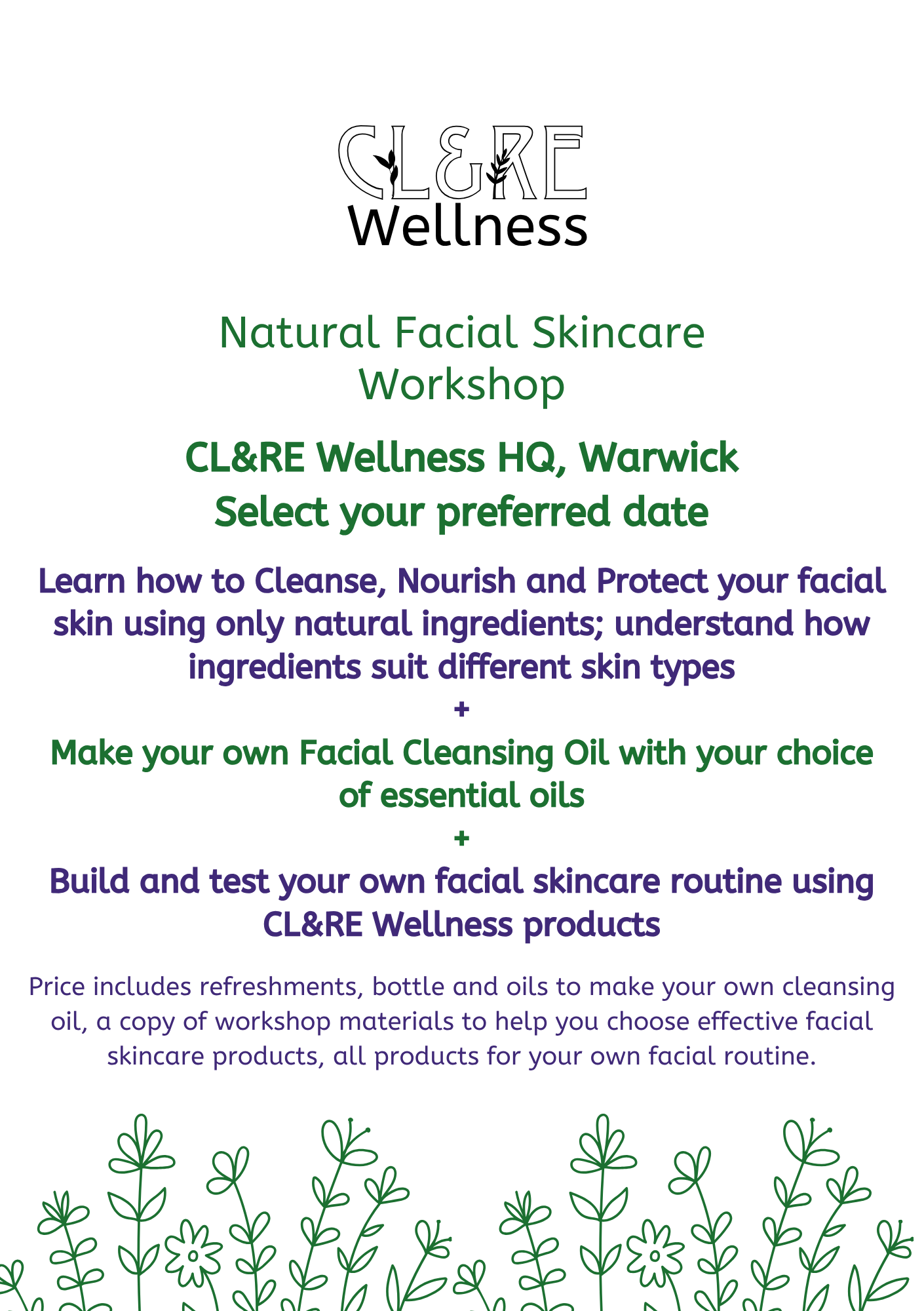 CL&RE
Wellness

Natural Facial Skincare Workshop

CL&RE Wellness HQ, Warwick
Select your preferred date

Learn how to Cleanse, Nourish and Protect your facial skin using only natural ingredients; understand how ingredients suit different skin types
+
Make your own Facial Cleansing Oil with your choice of essential oils
+
Build and test your own facial skincare routine using CL&RE Wellness products

Price includes refreshments, bottle and oils to make your own cleansing oil, a copy of workshop materials to help you choose effective facial skincare products, all products for your own facial routine.